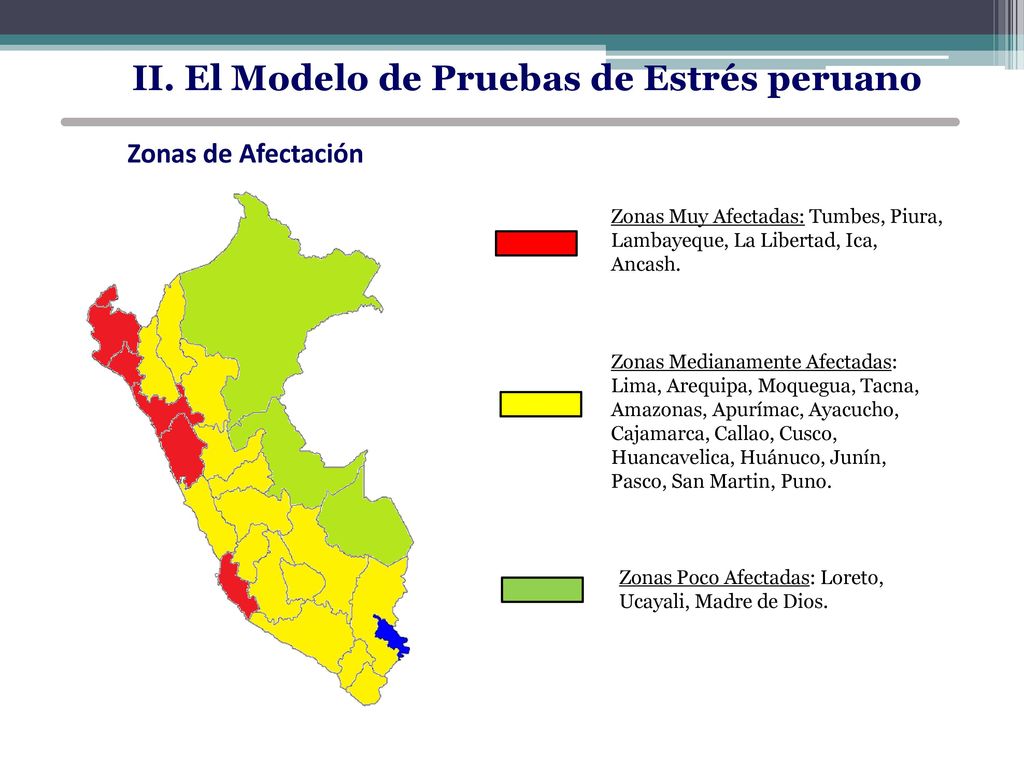 II. El Modelo de Pruebas de Estrés peruano

Zonas de Afectación

Zonas Muy Afectadas: Tumbes, Piura, Lambayeque, La Libertad, Ica, Ancash.

Zonas Medianamente Afectadas: Lima, Arequipa, Moquegua, Tacna, Amazonas, Apurímac, Ayacucho, Cajamarca, Callao, Cusco, Huancavelica, Huánuco, Junín, Pasco, San Martin, Puno.

Zonas Poco Afectadas: Loreto, Ucayali, Madre de Dios.